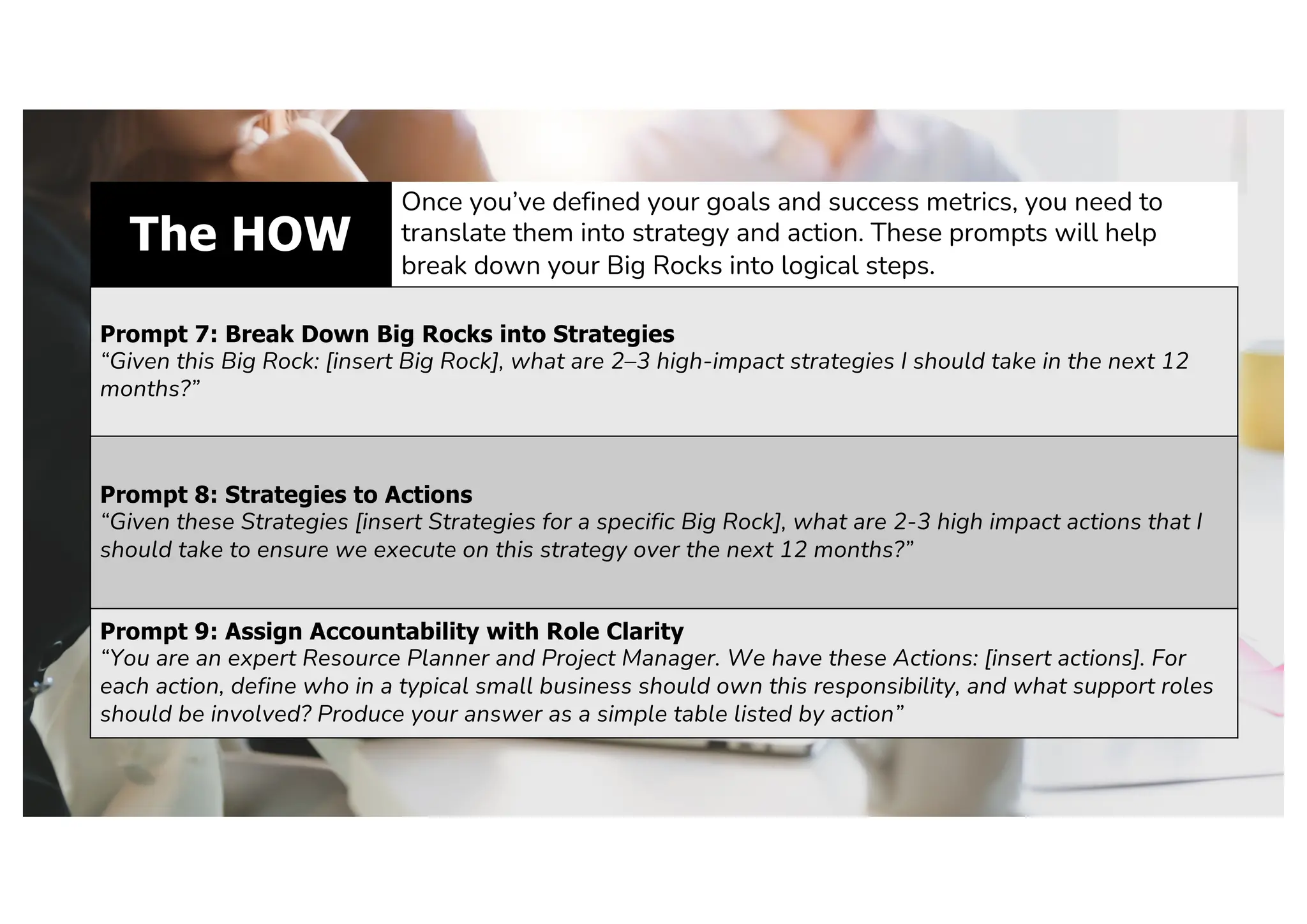 The HOW

Once you've defined your goals and success metrics, you need to translate them into strategy and action. These prompts will help break down your Big Rocks into logical steps.

Prompt 7: Break Down Big Rocks into Strategies
"Given this Big Rock: [insert Big Rock], what are 2–3 high-impact strategies I should take in the next 12 months?"

Prompt 8: Strategies to Actions
"Given these Strategies [insert Strategies for a specific Big Rock], what are 2-3 high impact actions that I should take to ensure we execute on this strategy over the next 12 months?"

Prompt 9: Assign Accountability with Role Clarity
"You are an expert Resource Planner and Project Manager. We have these Actions: [insert actions]. For each action, define who in a typical small business should own this responsibility, and what support roles should be involved? Produce your answer as a simple table listed by action"